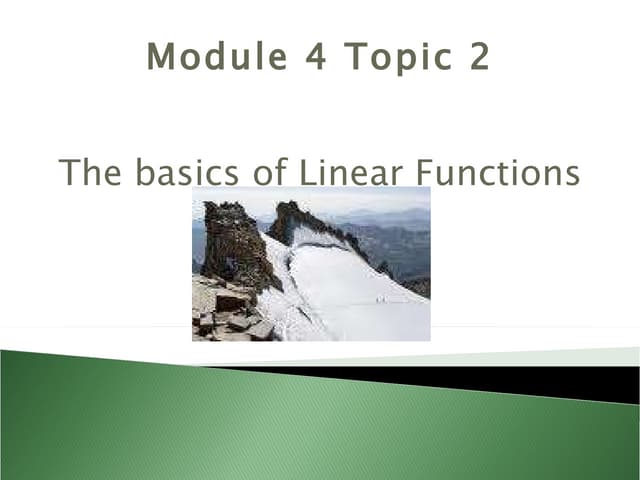 Module 4 Topic 2

The basics of Linear Functions